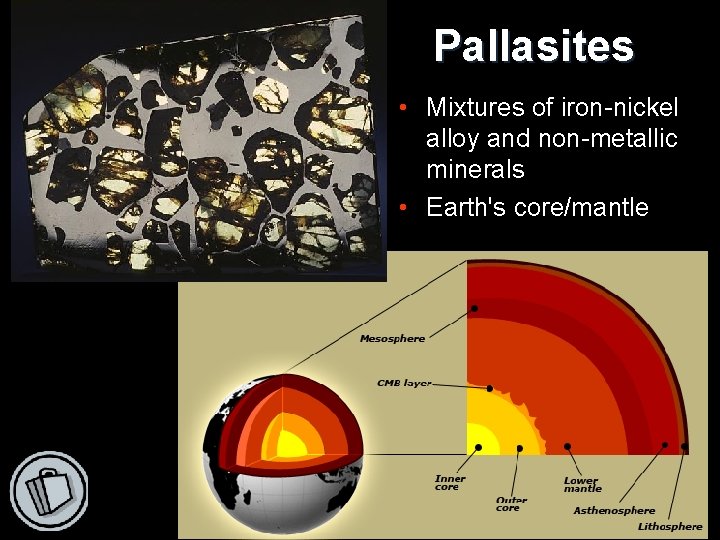 Pallasites

• Mixtures of iron-nickel alloy and non-metallic minerals
• Earth's core/mantle

Mesosphere

CMB layer

Inner core

Outer core

Lower mantle

Asthenosphere

Lithosphere